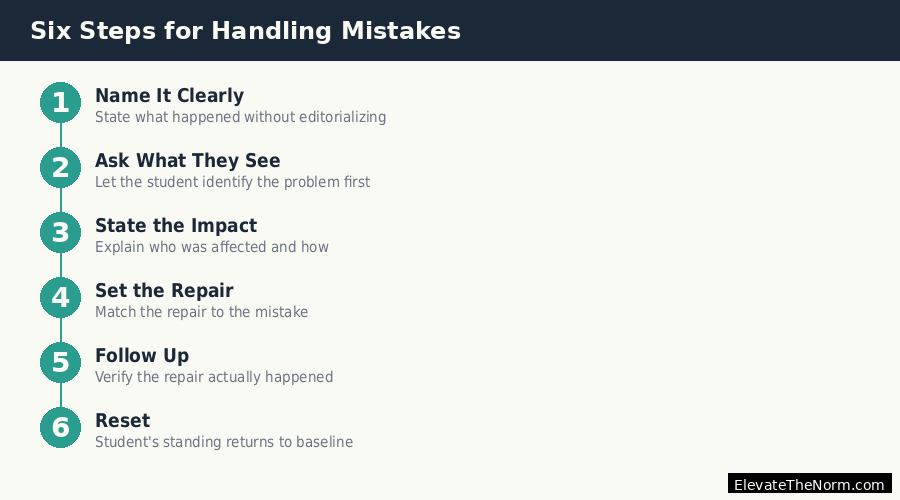 Six Steps for Handling Mistakes

1 Name It Clearly
State what happened without editorializing

2 Ask What They See
Let the student identify the problem first

3 State the Impact
Explain who was affected and how

4 Set the Repair
Match the repair to the mistake

5 Follow Up
Verify the repair actually happened

6 Reset
Student's standing returns to baseline

ElevateTheNorm.com